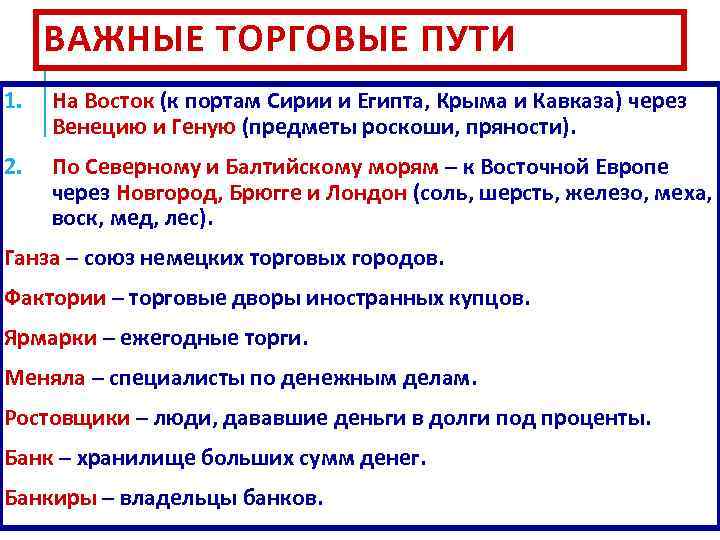 ВАЖНЫЕ ТОРГОВЫЕ ПУТИ

1. На Восток (к портам Сирии и Египта, Крыма и Кавказа) через Венецию и Геную (предметы роскоши, пряности).

2. По Северному и Балтийскому морям – к Восточной Европе через Новгород, Брюгге и Лондон (соль, шерсть, железо, меха, воск, мед, лес).

Ганза – союз немецких торговых городов.

Фактории – торговые дворы иностранных купцов.

Ярмарки – ежегодные торги.

Меняла – специалисты по денежным делам.

Ростовщики – люди, дававшие деньги в долги под проценты.

Банк – хранилище больших сумм денег.

Банкиры – владельцы банков.